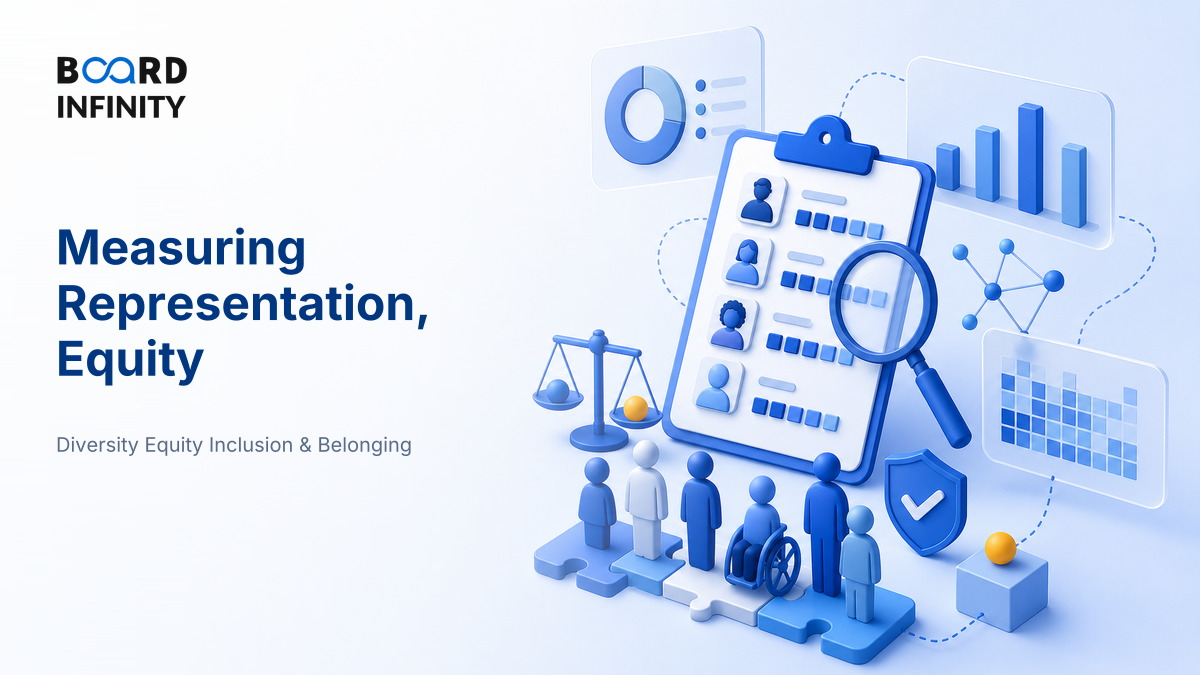 BOARD INFINITY

Measuring Representation, Equity

Diversity Equity Inclusion & Belonging